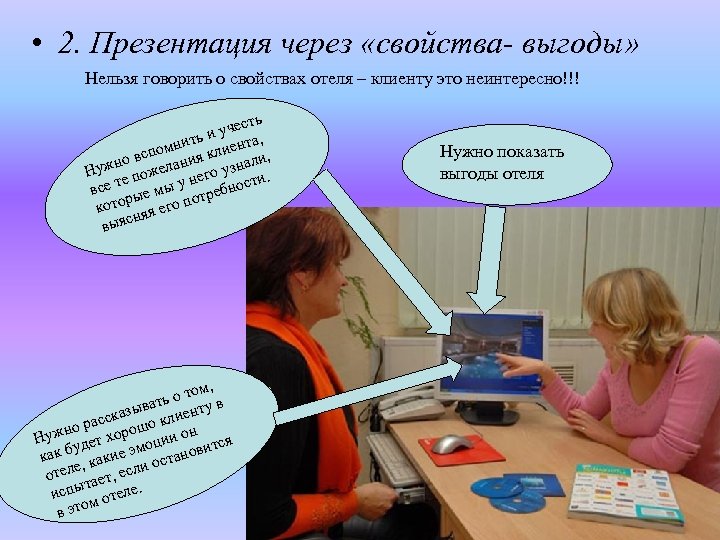 • 2. Презентация через «свойства- выгоды»

Нельзя говорить о свойствах отеля – клиенту это неинтересно!!!

Нужно вспомнить и учесть все те пожелания клиента, которые мы у него узнали, выясняя его потребности.

Нужно показать выгоды отеля

Нужно рассказывать о том, как будет хорошо клиенту в отеле, какие эмоции он испытает, если остановится в этом отеле.